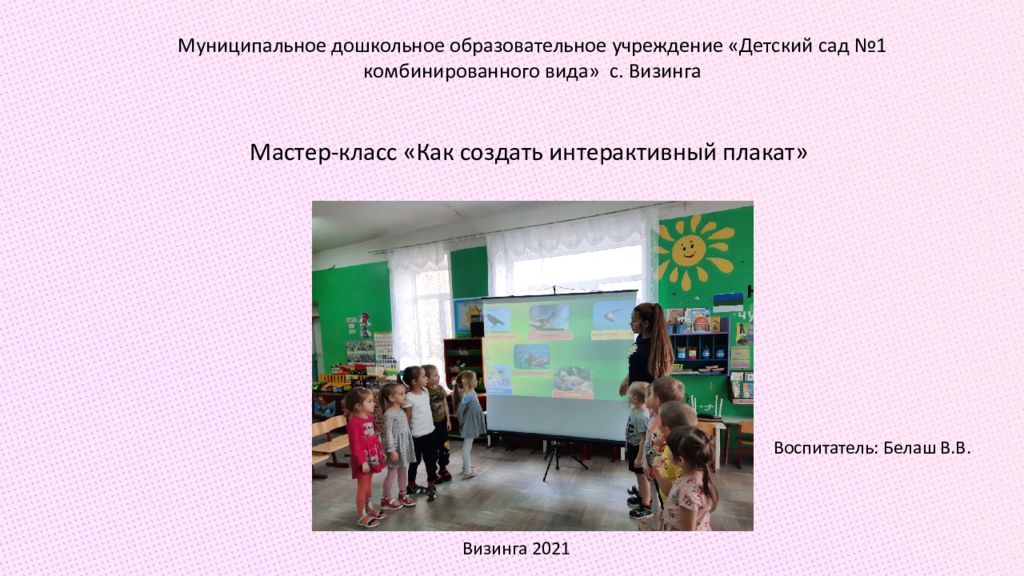 Муниципальное дошкольное образовательное учреждение «Детский сад №1 комбинированного вида» с. Визинга

Мастер-класс «Как создать интерактивный плакат»

Воспитатель: Белаш В.В.

Визинга 2021